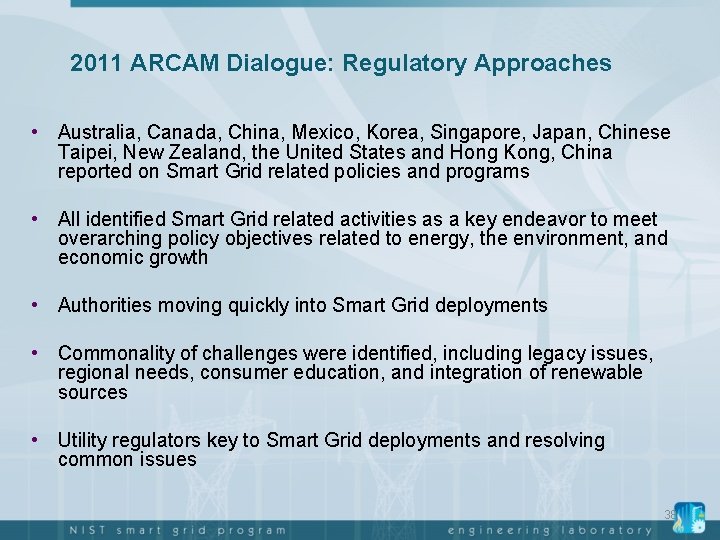 2011 ARCAM Dialogue: Regulatory Approaches

• Australia, Canada, China, Mexico, Korea, Singapore, Japan, Chinese Taipei, New Zealand, the United States and Hong Kong, China reported on Smart Grid related policies and programs

• All identified Smart Grid related activities as a key endeavor to meet overarching policy objectives related to energy, the environment, and economic growth

• Authorities moving quickly into Smart Grid deployments

• Commonality of challenges were identified, including legacy issues, regional needs, consumer education, and integration of renewable sources

• Utility regulators key to Smart Grid deployments and resolving common issues

38

NIST smart grid program

engineering laboratory